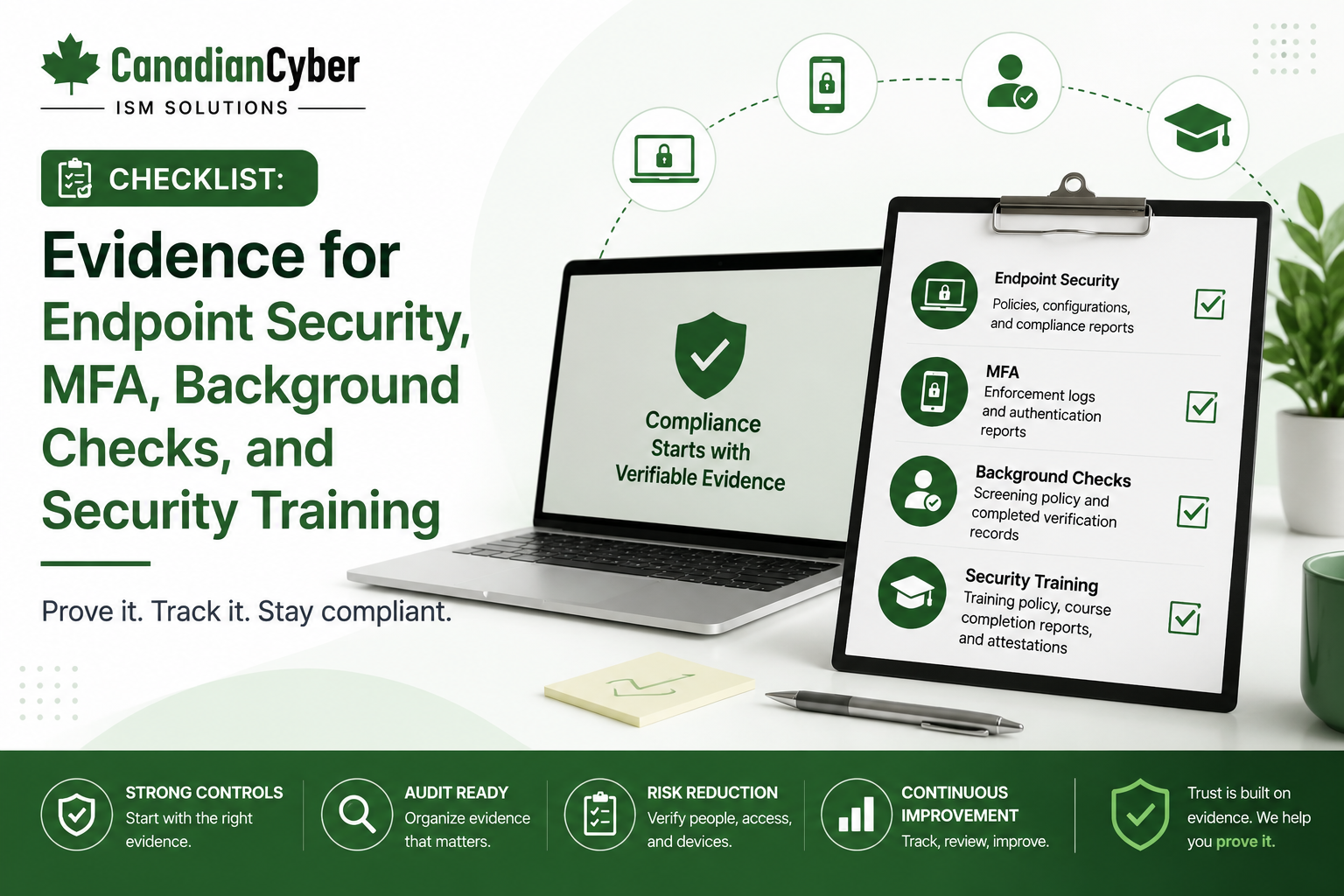 CanadianCyber
ISM SOLUTIONS

CHECKLIST:

Evidence for Endpoint Security, MFA, Background Checks, and Security Training

Prove it. Track it. Stay compliant.

Compliance Starts with Verifiable Evidence

Endpoint Security
Policies, configurations, and compliance reports

MFA
Enforcement logs and authentication reports

Background Checks
Screening policy and completed verification records

Security Training
Training policy, course completion reports, and attestations

STRONG CONTROLS
Start with the right evidence.

AUDIT READY
Organize evidence that matters.

RISK REDUCTION
Verify people, access, and devices.

CONTINUOUS IMPROVEMENT
Track, review, improve.

Trust is built on evidence. We help you prove it.